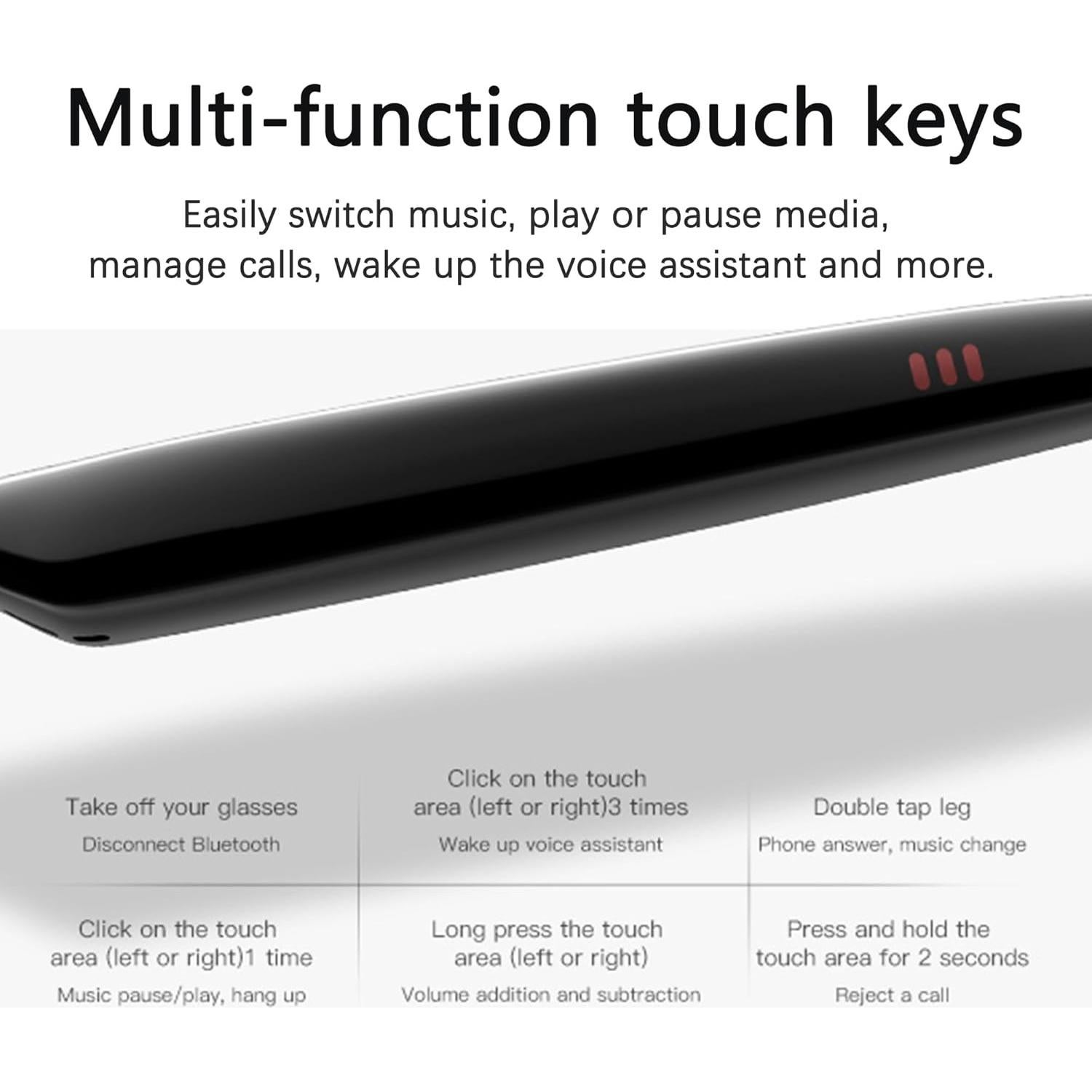 Multi-function touch keys

Easily switch music, play or pause media, manage calls, wake up the voice assistant and more.

Take off your glasses
Disconnect Bluetooth

Click on the touch area (left or right)3 times
Wake up voice assistant

Double tap leg
Phone answer, music change

Click on the touch area (left or right)1 time
Music pause/play, hang up

Long press the touch area (left or right)
Volume addition and subtraction

Press and hold the touch area for 2 seconds
Reject a call